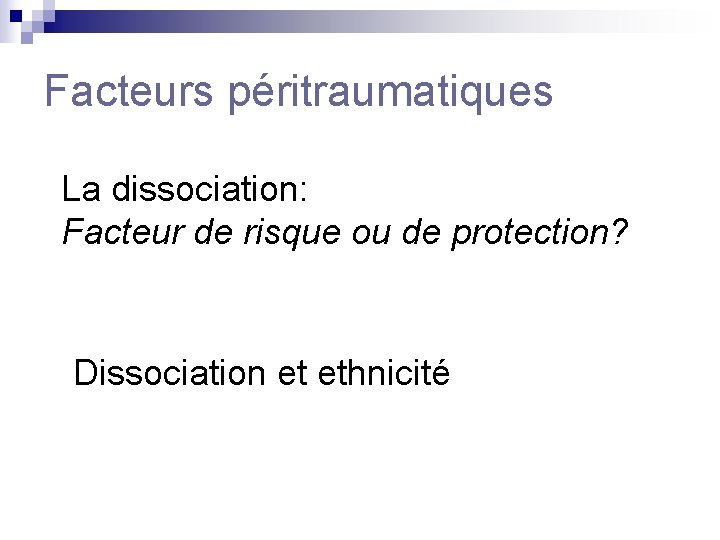 Facteurs péritraumatiques

La dissociation:
Facteur de risque ou de protection?

Dissociation et ethnicité